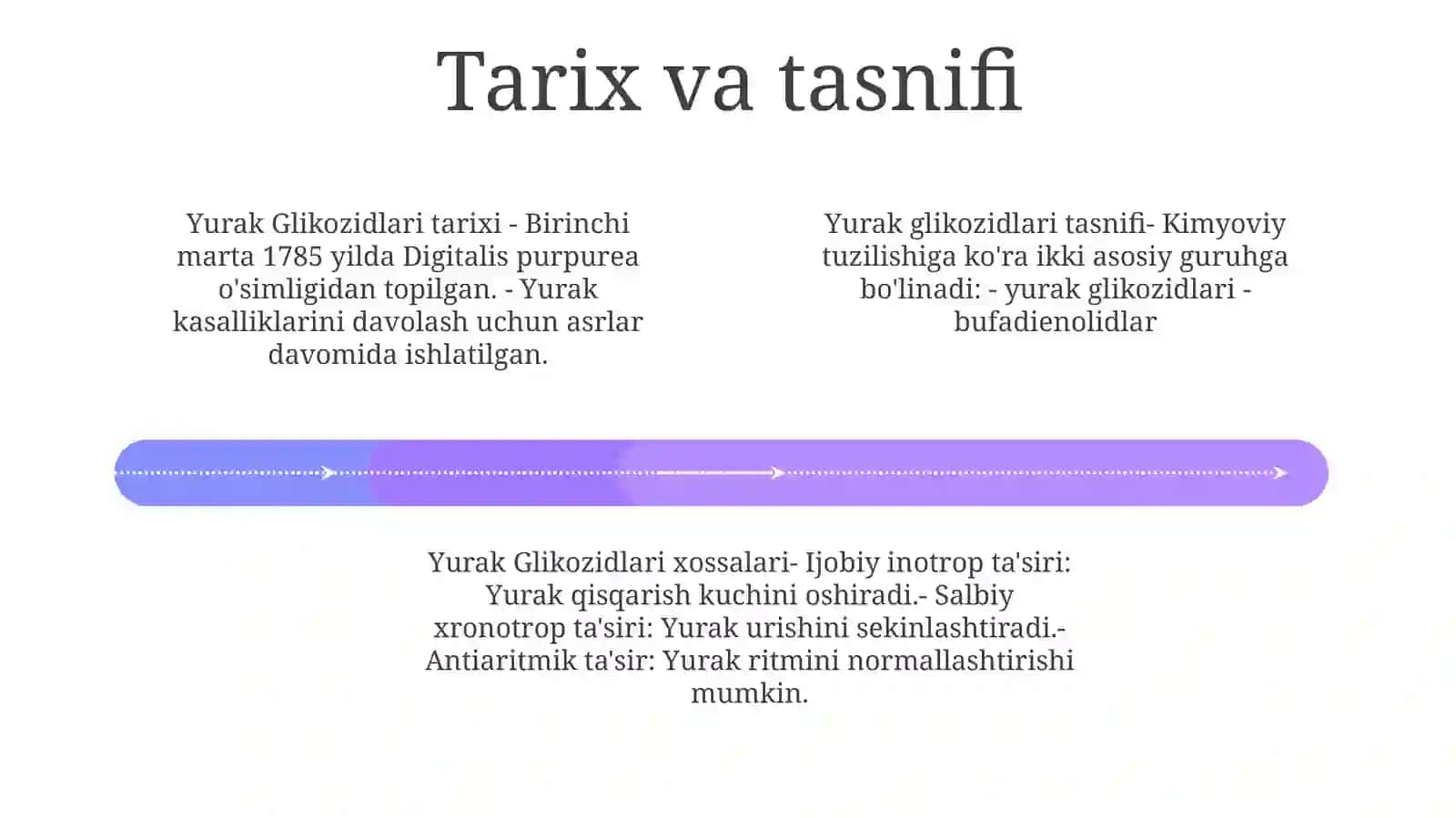 Tarix va tasnifi

Yurak Glikozidlari tarixi - Birinchi marta 1785 yilda Digitalis purpurea o'simligidan topilgan. - Yurak kasalliklarini davolash uchun asrlar davomida ishlatilgan.

Yurak glikozidlari tasnifi- Kimyoviy tuzilishiga ko'ra ikki asosiy guruhga bo'linadi: - yurak glikozidlari - bufadienolidlar

Yurak Glikozidlari xossalari- Ijobiy inotrop ta'siri: Yurak qisqarish kuchini oshiradi.- Salbiy xronotrop ta'siri: Yurak urishini sekinlashtiradi.- Antiaritmik ta'sir: Yurak ritmini normallashtirishi mumkin.